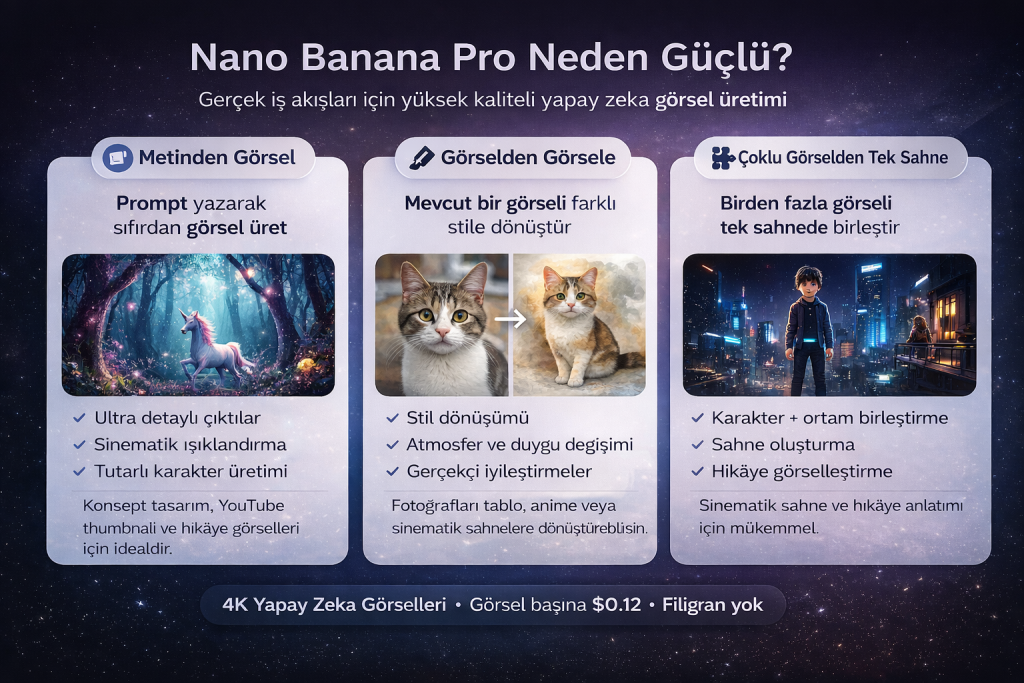 Nano Banana Pro Neden Güçlü?

Gerçek iş akışları için yüksek kaliteli yapay zeka görsel üretimi

Metinden Görsel

Prompt yazarak sıfırdan görsel üret

✓ Ultra detaylı çıktılar
✓ Sinematik ışıklandırma
✓ Tutarlı karakter üretimi

Konsept tasarım, YouTube thumbnali ve hikâye görselleri için idealdir.

Görselden Görsele

Mevcut bir görseli farklı stile dönüştür

✓ Stil dönüşümü
✓ Atmosfer ve duygu degişimi
✓ Gerçekçi iyileştirmeler

Fotoğrafları tablo, anime veya sinematik sahnelere dönüştüreblisin.

Çoklu Görselden Tek Sahne

Birden fazla görseli tek sahnede birleştir

✓ Karakter + ortam birleştirme
✓ Sahne oluşturma
✓ Hikâye görselleştirme

Sinematik sahne ve hikâye anlatımı için mükemmel.

4K Yapay Zeka Görselleri • Görsel başına $0.12 • Filigran yok